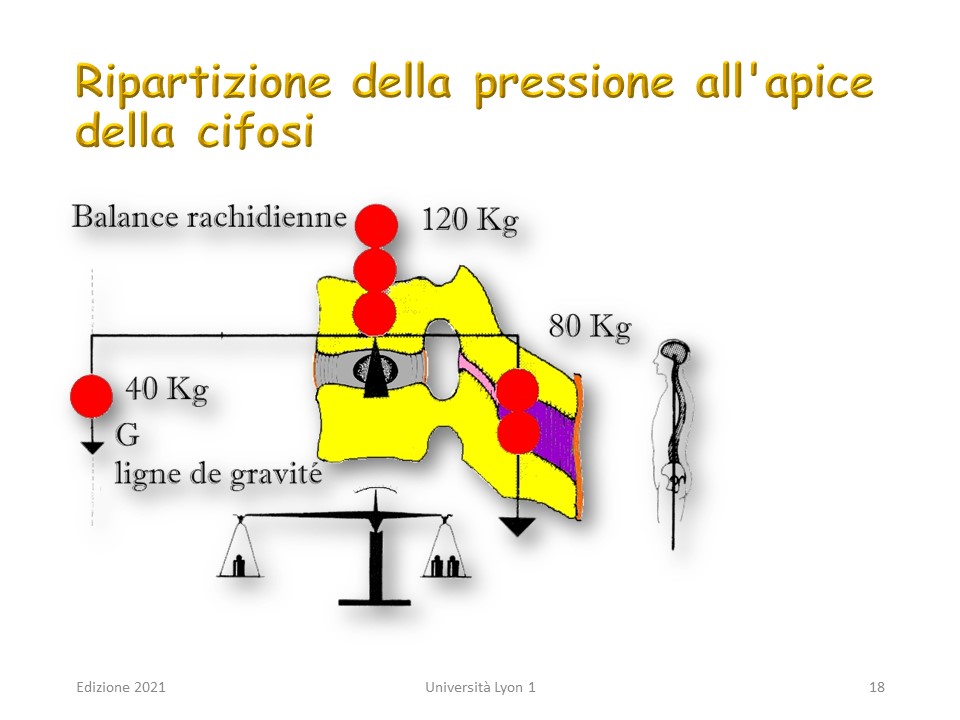 Ripartizione della pressione all'apice della cifosi

Balance rachidienne

120 Kg

80 Kg

40 Kg

G

ligne de gravité

Edizione 2021

Università Lyon 1

18